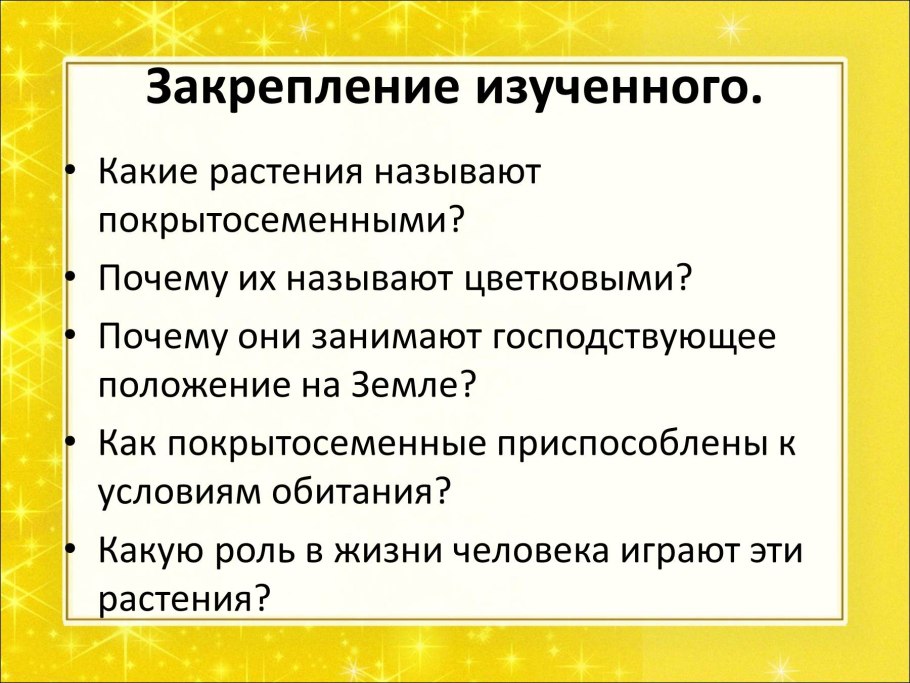 Закрепление изученного.

• Какие растения называют покрытосеменными?
• Почему их называют цветковыми?
• Почему они занимают господствующее положение на Земле?
• Как покрытосеменные приспособлены к условиям обитания?
• Какую роль в жизни человека играют эти растения?